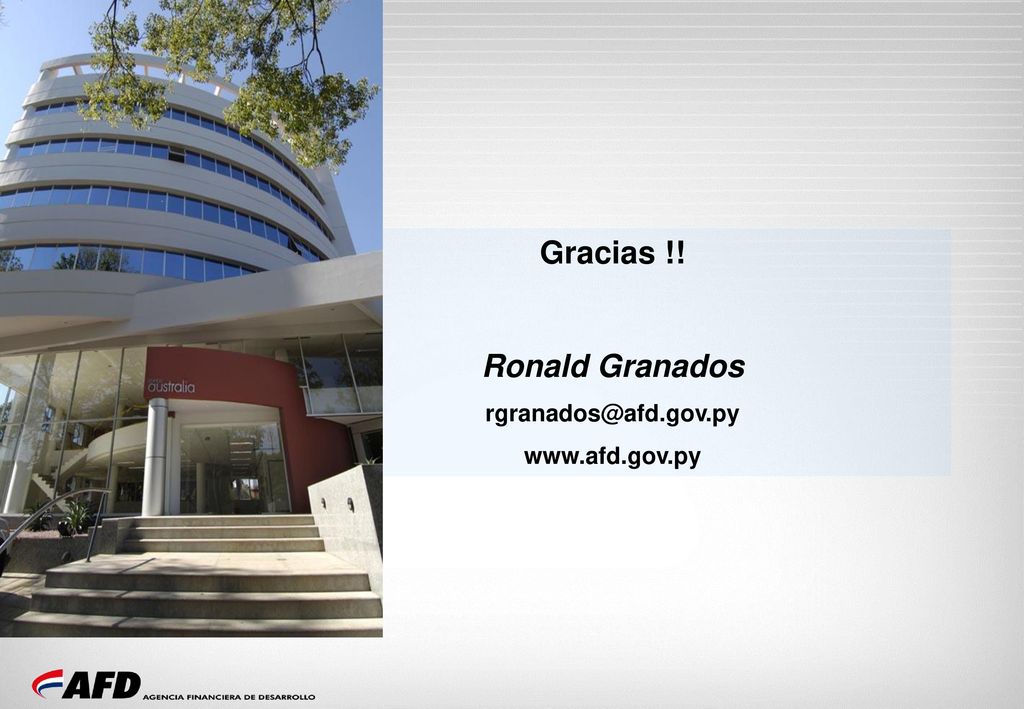 australia

Gracias !!

Ronald Granados

rgranados@afd.gov.py

www.afd.gov.py

AFD AGENCIA FINANCIERA DE DESARROLLO